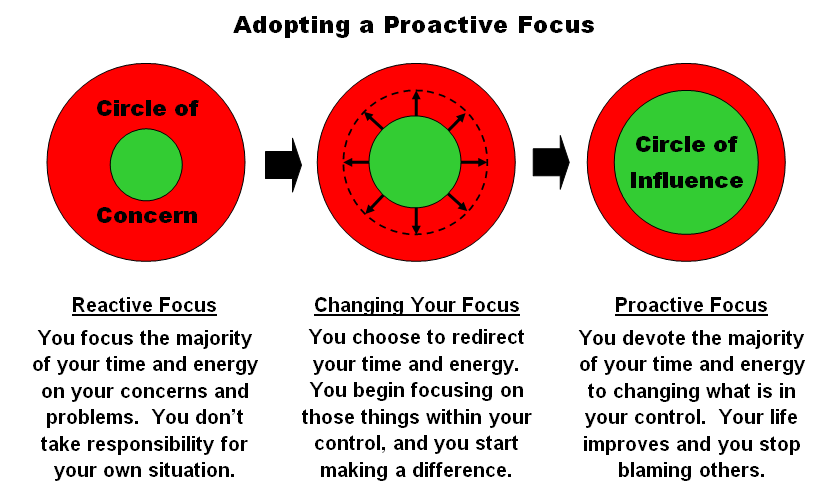 Adopting a Proactive Focus

Circle of

Concern

Circle of Influence

Reactive Focus

You focus the majority of your time and energy on your concerns and problems. You don't take responsibility for your own situation.

Changing Your Focus

You choose to redirect your time and energy. You begin focusing on those things within your control, and you start making a difference.

Proactive Focus

You devote the majority of your time and energy to changing what is in your control. Your life improves and you stop blaming others.